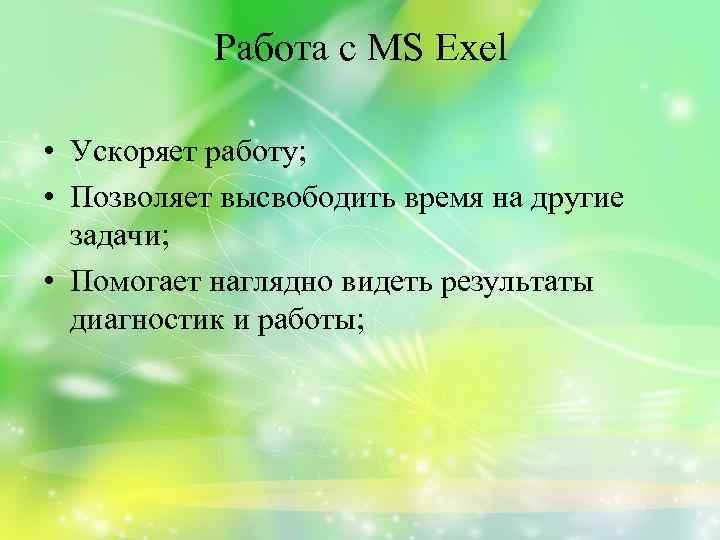 Работа с MS Exel

• Ускоряет работу;
• Позволяет высвободить время на другие задачи;
• Помогает наглядно видеть результаты диагностик и работы;